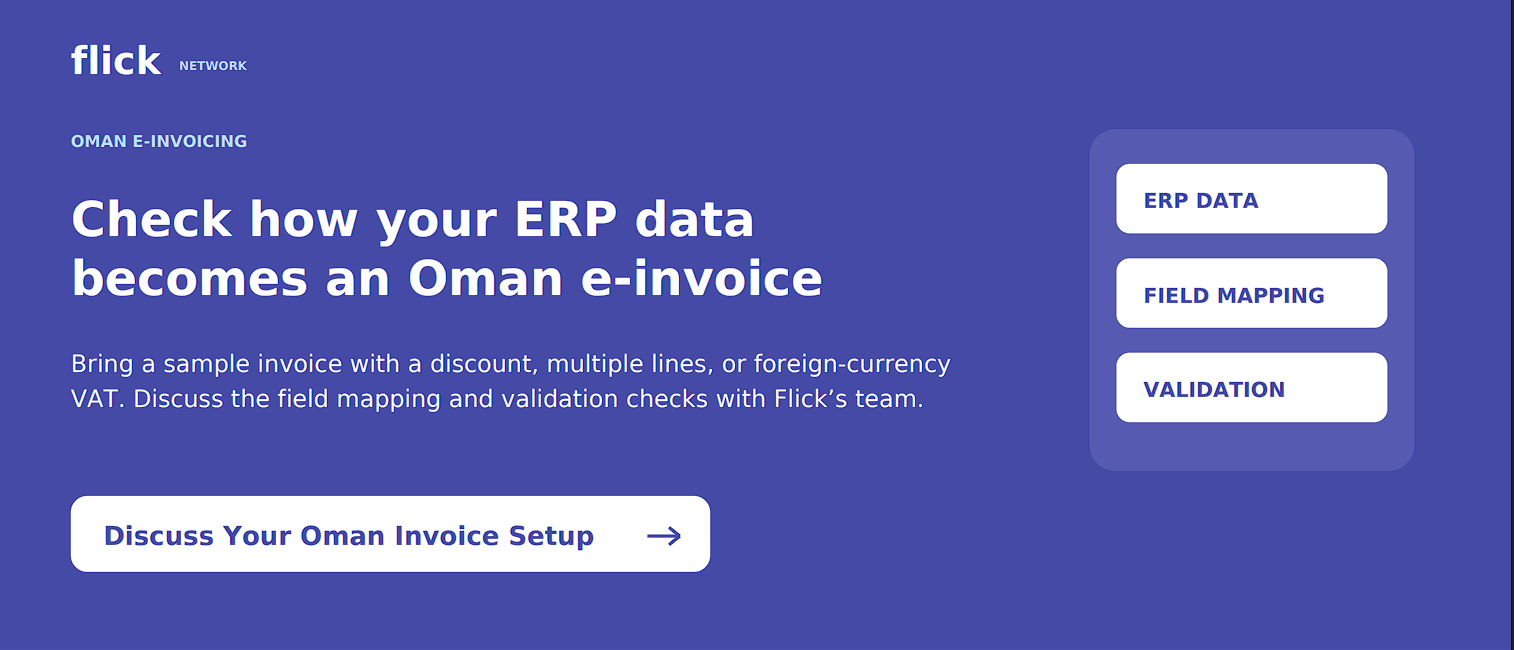 flick NETWORK

OMAN E-INVOICING

Check how your ERP data becomes an Oman e-invoice

Bring a sample invoice with a discount, multiple lines, or foreign-currency VAT. Discuss the field mapping and validation checks with Flick's team.

Discuss Your Oman Invoice Setup →

ERP DATA

FIELD MAPPING

VALIDATION